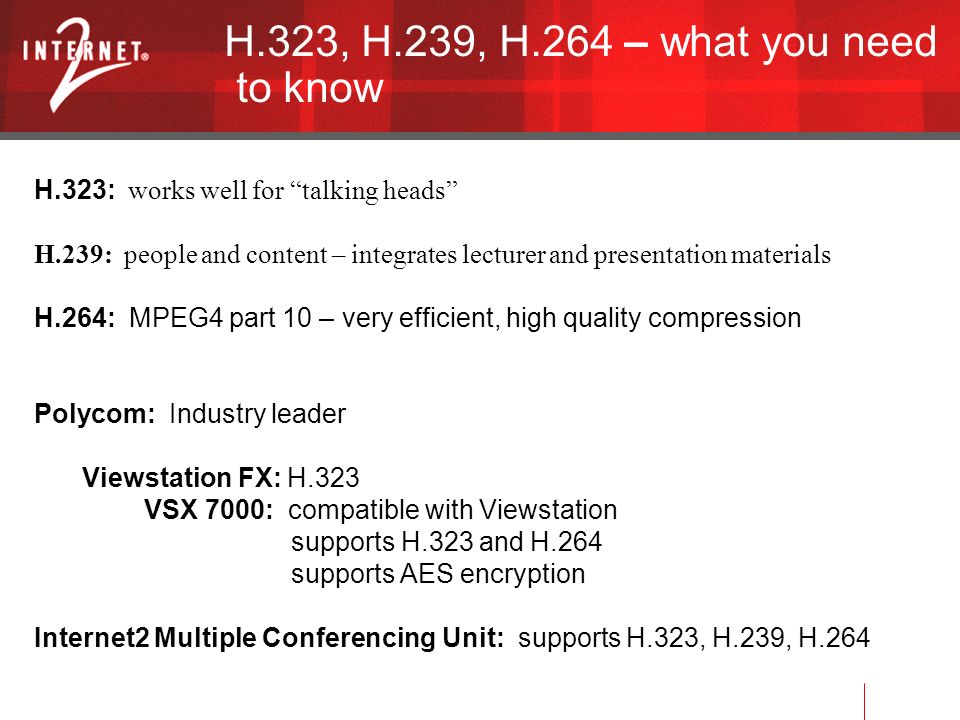 INTERNET® 2

H.323, H.239, H.264 – what you need to know

H.323: works well for “talking heads”

H.239: people and content – integrates lecturer and presentation materials

H.264: MPEG4 part 10 – very efficient, high quality compression

Polycom: Industry leader

Viewstation FX: H.323

VSX 7000: compatible with Viewstation
supports H.323 and H.264
supports AES encryption

Internet2 Multiple Conferencing Unit: supports H.323, H.239, H.264